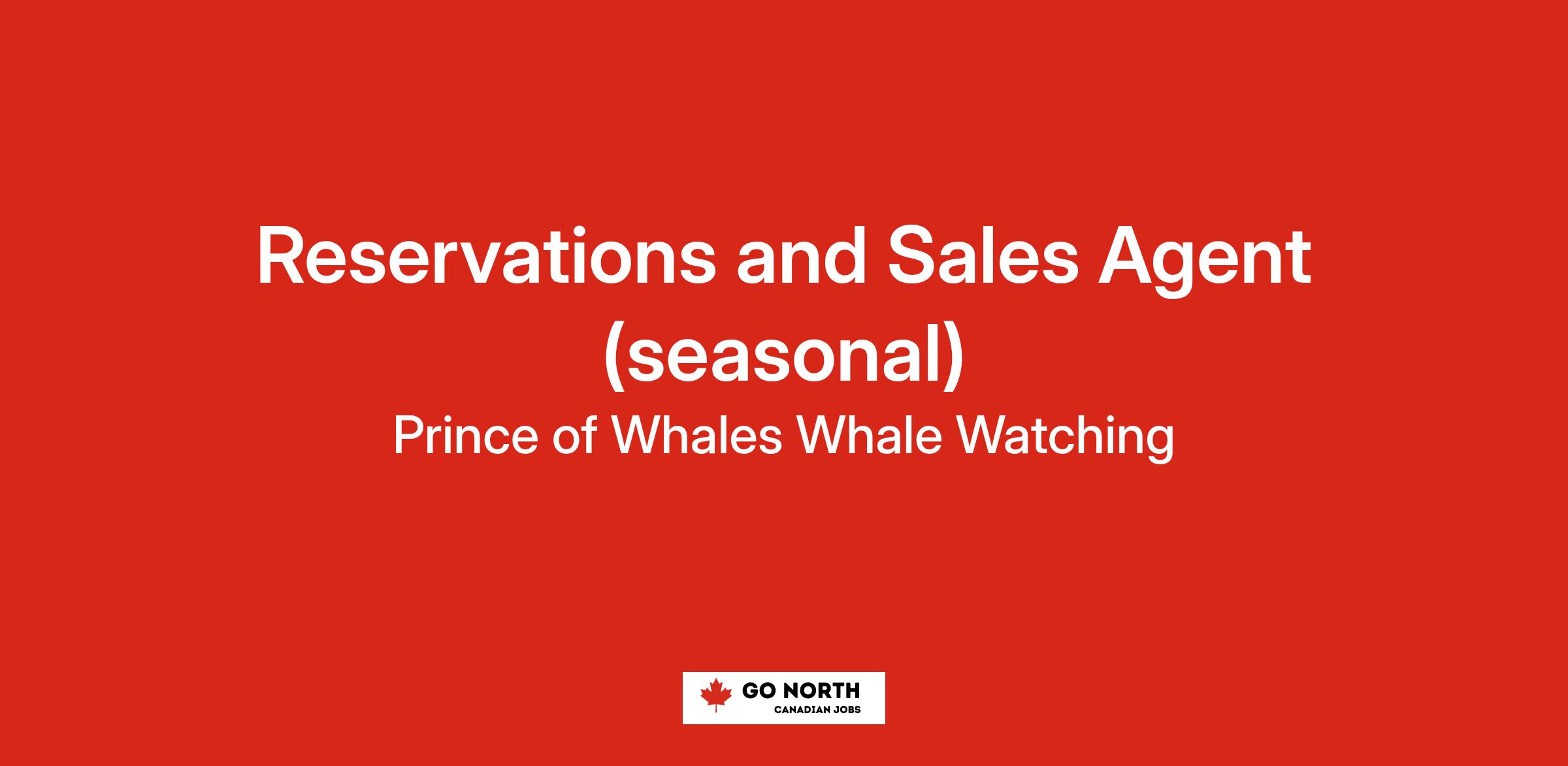 Reservations and Sales Agent (seasonal)

Prince of Whales Whale Watching

GO NORTH
CANADIAN JOBS